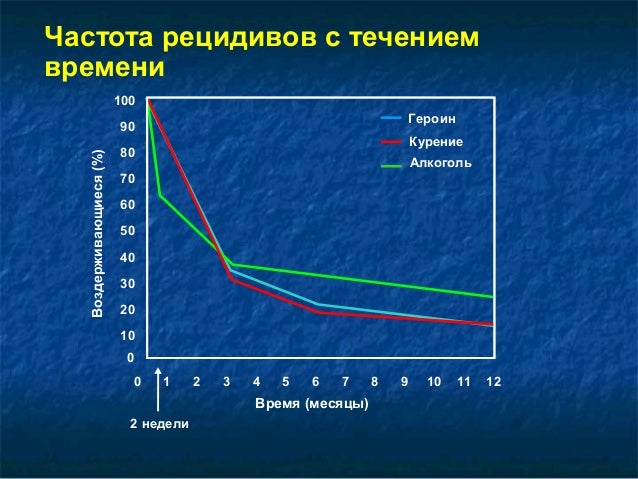 Частота рецидивов с течением времени

Героин
Курение
Алкоголь

Воздерживающиеся (%)

100
90
80
70
60
50
40
30
20
10
0

0 1 2 3 4 5 6 7 8 9 10 11 12

Время (месяцы)

2 недели